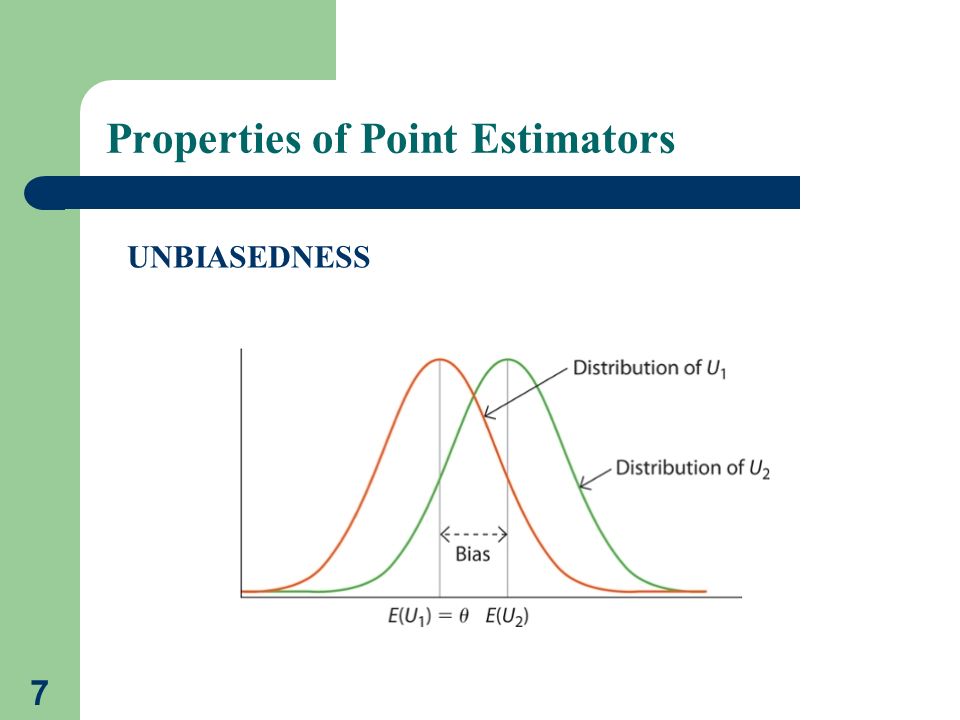 Properties of Point Estimators

UNBIASEDNESS

Distribution of $U_1$

Distribution of $U_2$

Bias

$E(U_1) = \theta$ $E(U_2)$

7